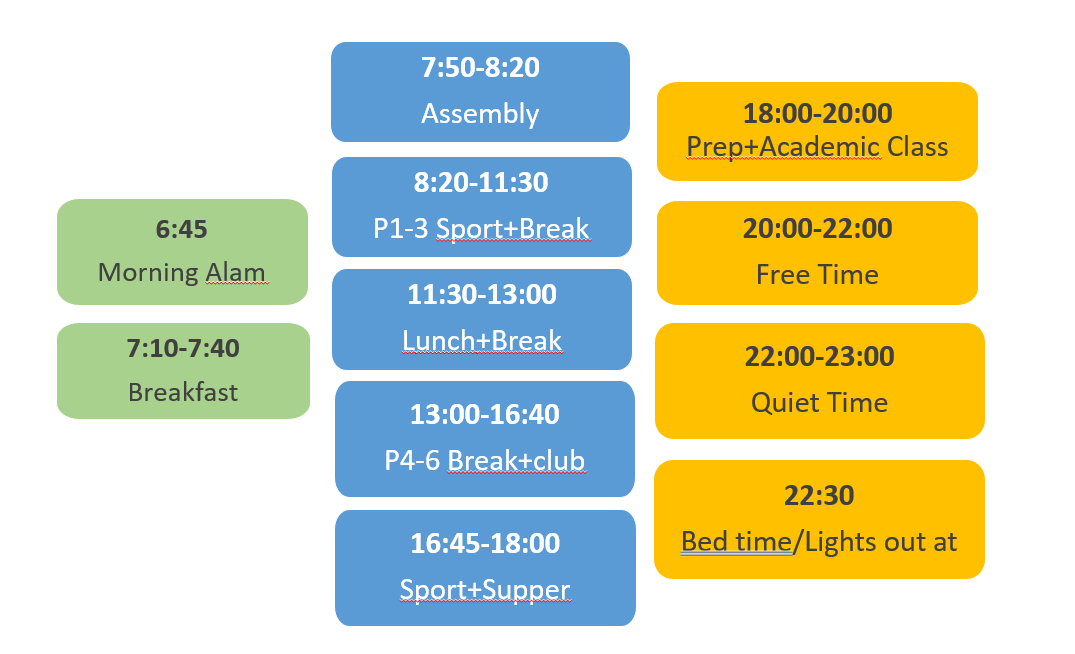 6:45
Morning Alam

7:10-7:40
Breakfast

7:50-8:20
Assembly

8:20-11:30
P1-3 Sport+Break

11:30-13:00
Lunch+Break

13:00-16:40
P4-6 Break+club

16:45-18:00
Sport+Supper

18:00-20:00
Prep+Academic Class

20:00-22:00
Free Time

22:00-23:00
Quiet Time

22:30
Bed time/Lights out at